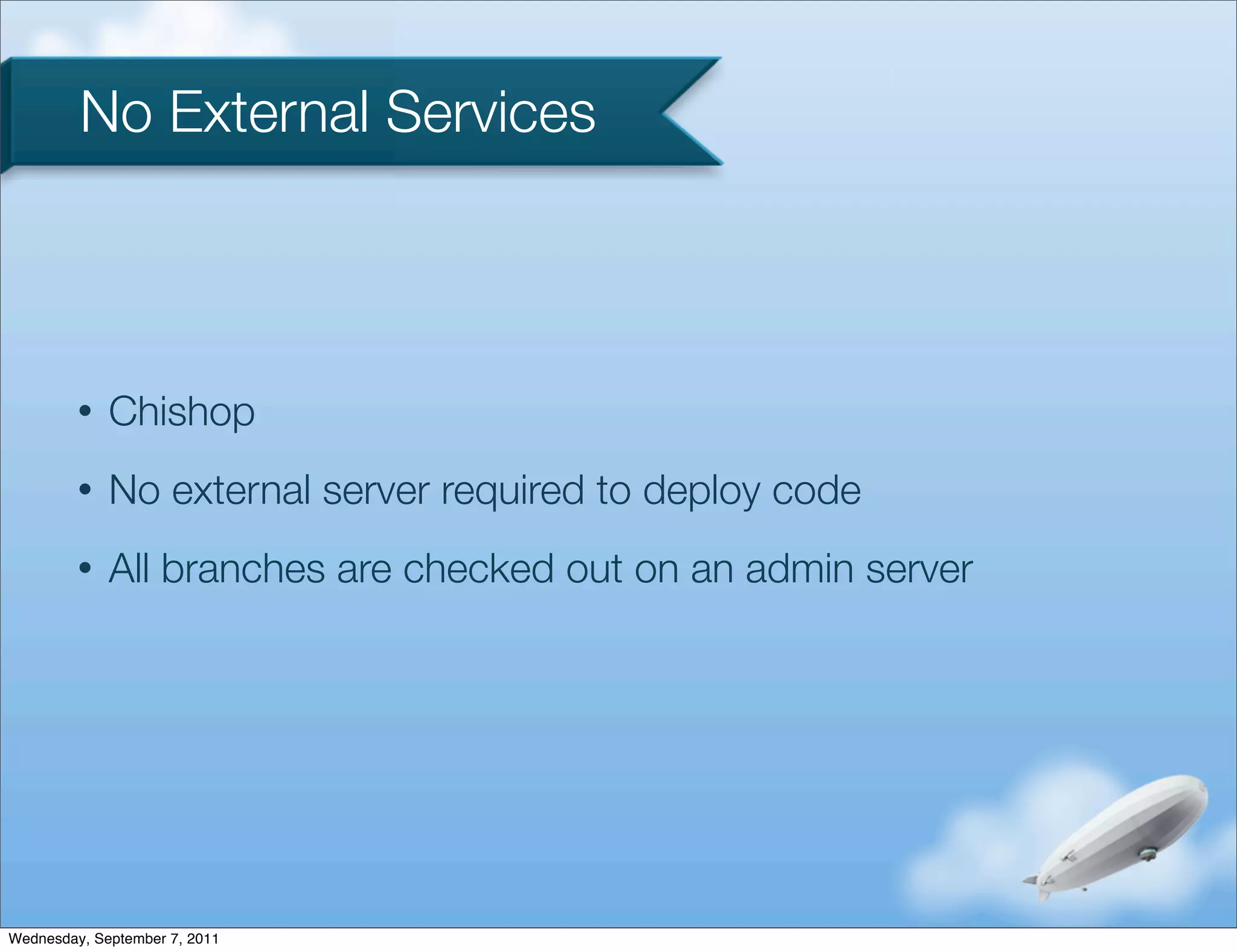 No External Services

• Chishop

• No external server required to deploy code

• All branches are checked out on an admin server

Wednesday, September 7, 2011